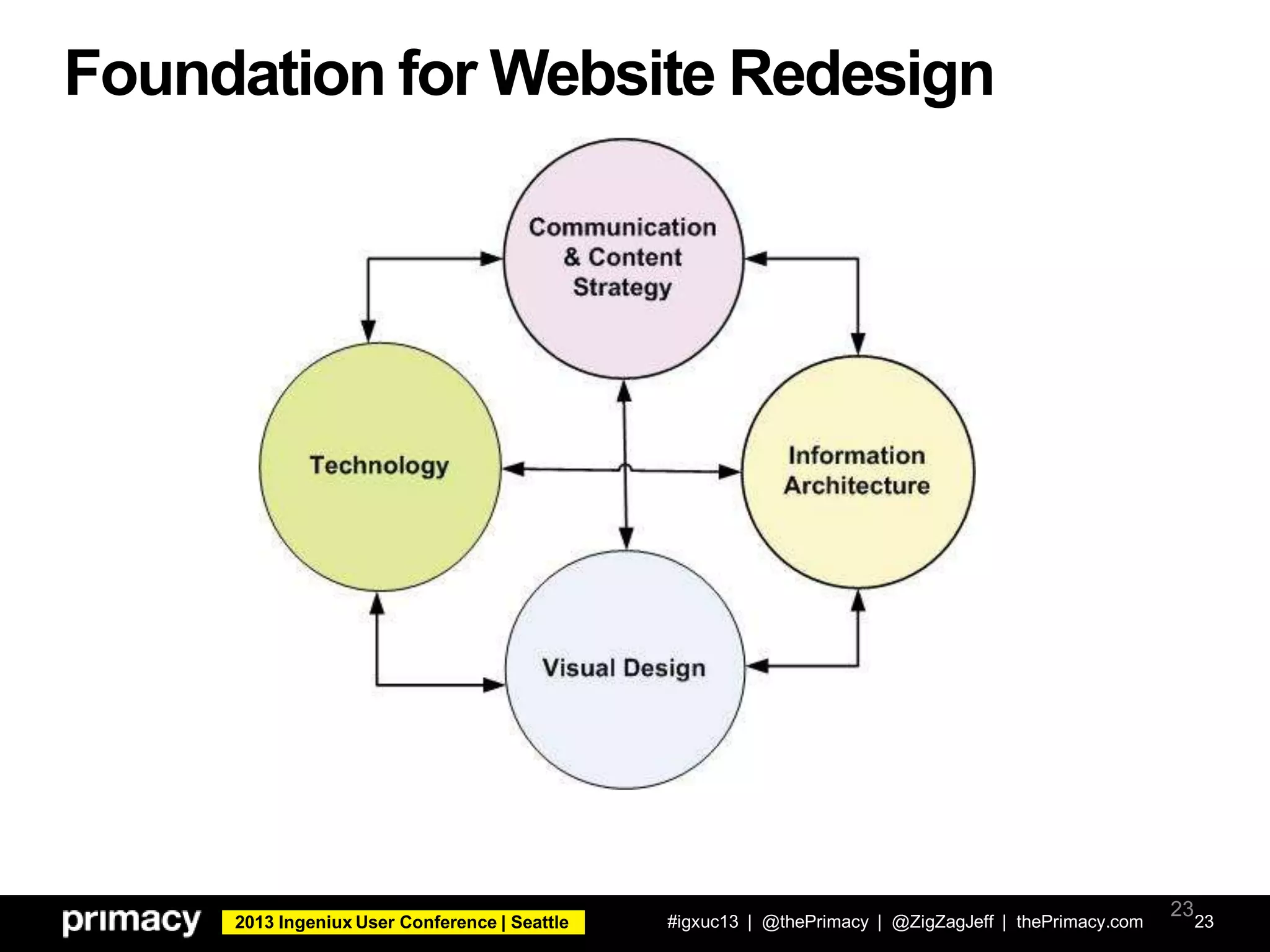 Foundation for Website Redesign

Communication & Content Strategy

Technology

Information Architecture

Visual Design

primacy 2013 Ingeniux User Conference | Seattle #igxuc13 | @thePrimacy | @ZigZagJeff | thePrimacy.com 23 23